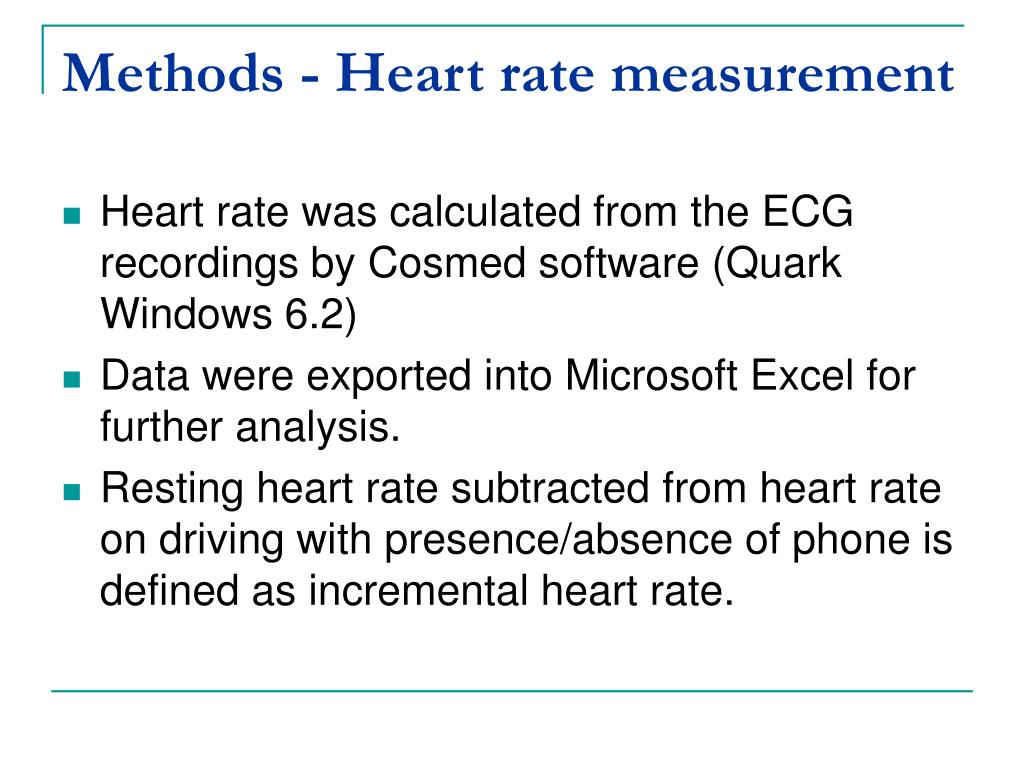 Methods - Heart rate measurement

- Heart rate was calculated from the ECG recordings by Cosmed software (Quark Windows 6.2)
- Data were exported into Microsoft Excel for further analysis.
- Resting heart rate subtracted from heart rate on driving with presence/absence of phone is defined as incremental heart rate.